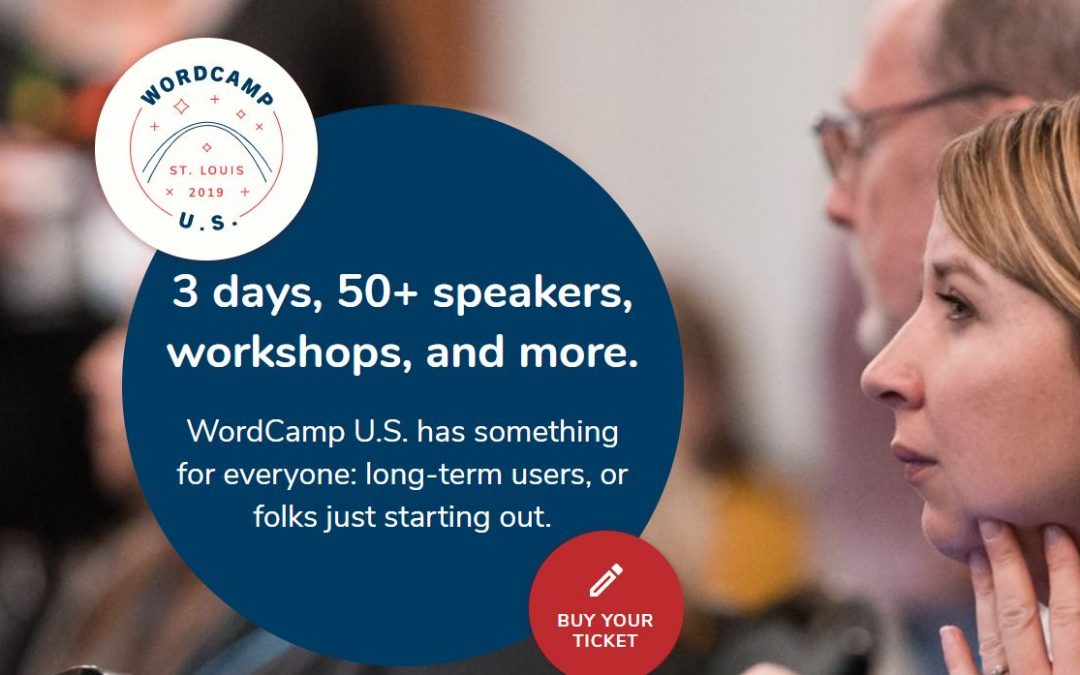 WORDCAMP
ST. LOUIS
2019
U.S.

3 days, 50+ speakers, workshops, and more.

WordCamp U.S. has something for everyone: long-term users, or folks just starting out.

BUY YOUR TICKET